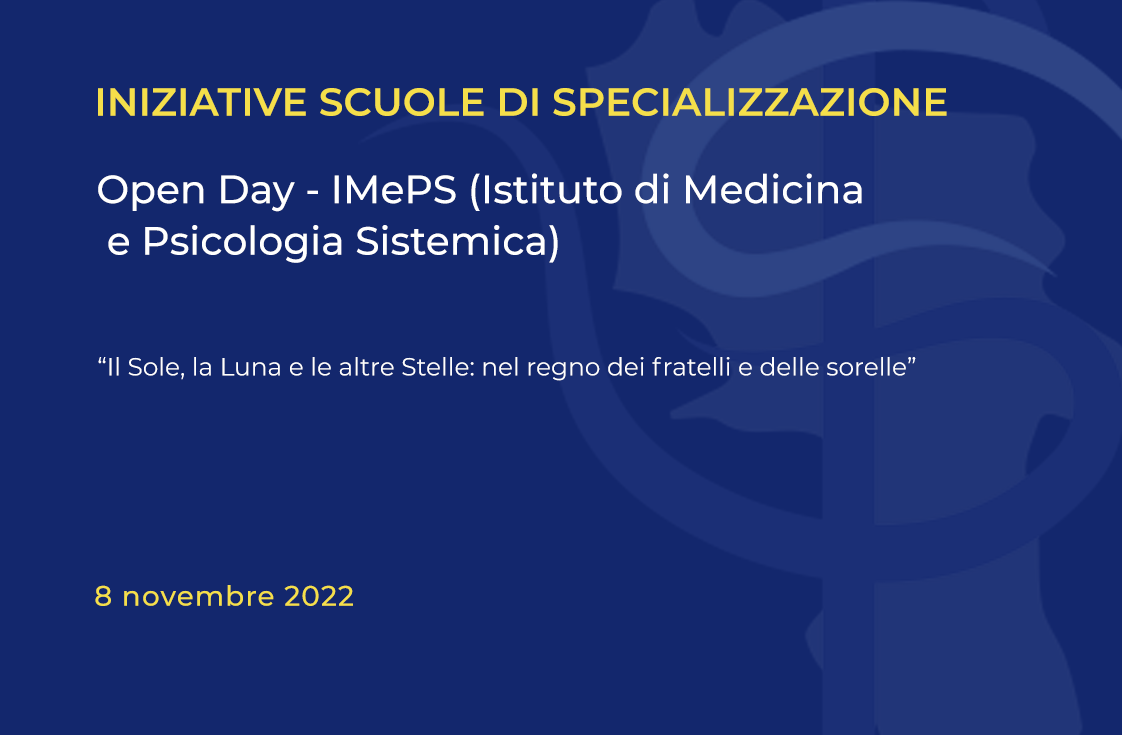 INIZIATIVE SCUOLE DI SPECIALIZZAZIONE

Open Day - IMePS (Istituto di Medicina e Psicologia Sistemica)

“Il Sole, la Luna e le altre Stelle: nel regno dei fratelli e delle sorelle”

8 novembre 2022